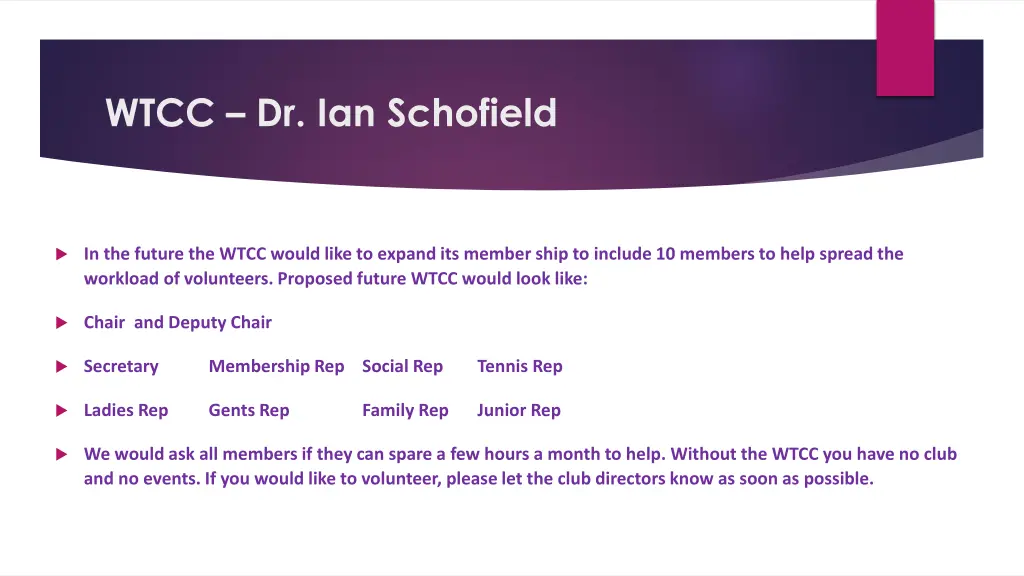 WTCC – Dr. Ian Schofield

In the future the WTCC would like to expand its member ship to include 10 members to help spread the workload of volunteers. Proposed future WTCC would look like:

Chair  and Deputy Chair

Secretary    Membership Rep    Social Rep    Tennis Rep

Ladies Rep    Gents Rep    Family Rep    Junior Rep

We would ask all members if they can spare a few hours a month to help. Without the WTCC you have no club and no events. If you would like to volunteer, please let the club directors know as soon as possible.